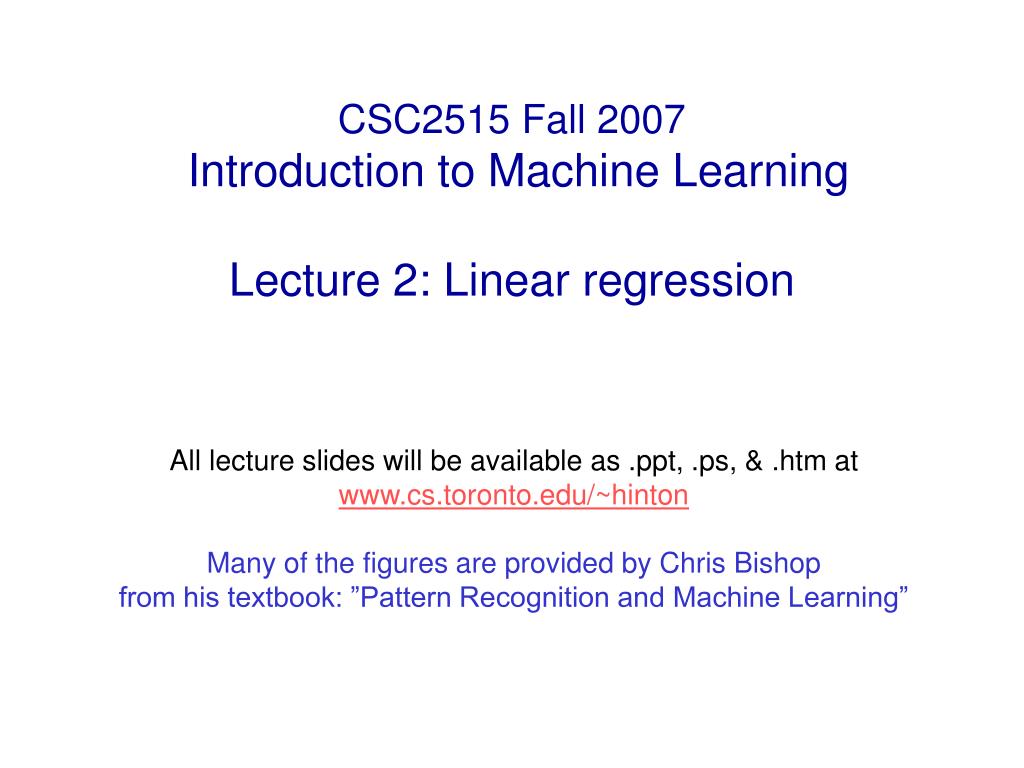 CSC2515 Fall 2007
Introduction to Machine Learning

Lecture 2: Linear regression

All lecture slides will be available as .ppt, .ps, & .htm at
www.cs.toronto.edu/~hinton

Many of the figures are provided by Chris Bishop
from his textbook: ”Pattern Recognition and Machine Learning”